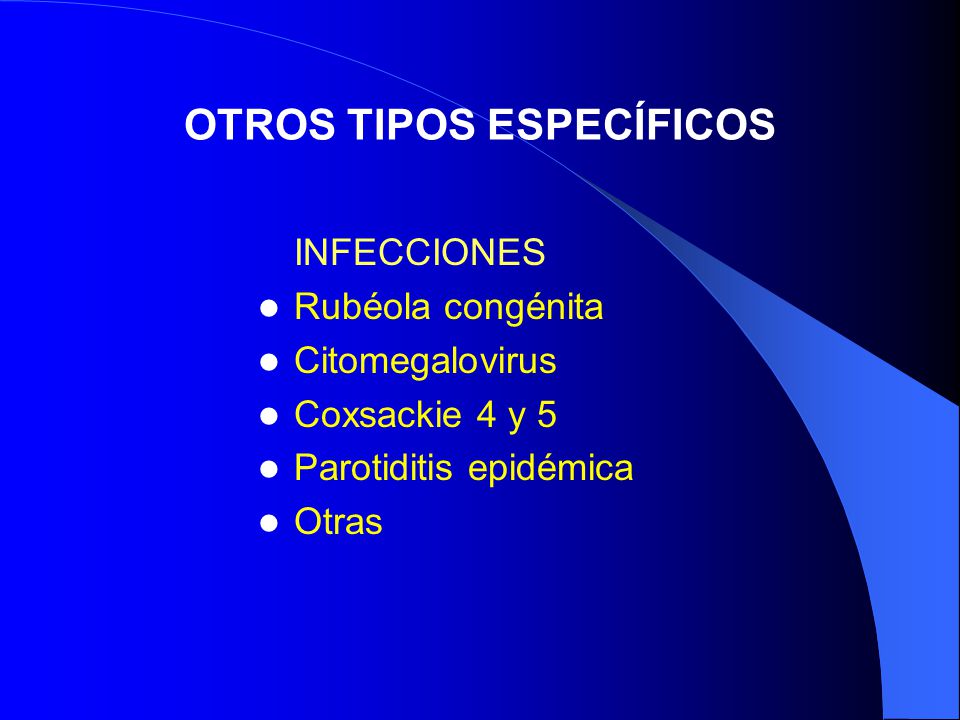 OTROS TIPOS ESPECÍFICOS

INFECCIONES

- Rubéola congénita
- Citomegalovirus
- Coxsackie 4 y 5
- Parotiditis epidémica
- Otras